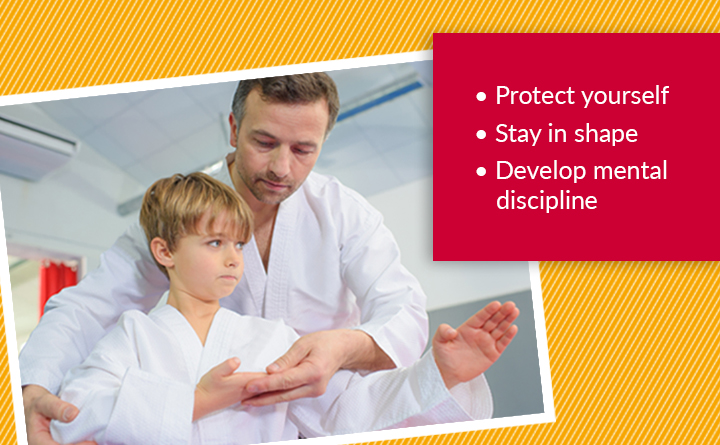 • Protect yourself
• Stay in shape
• Develop mental discipline